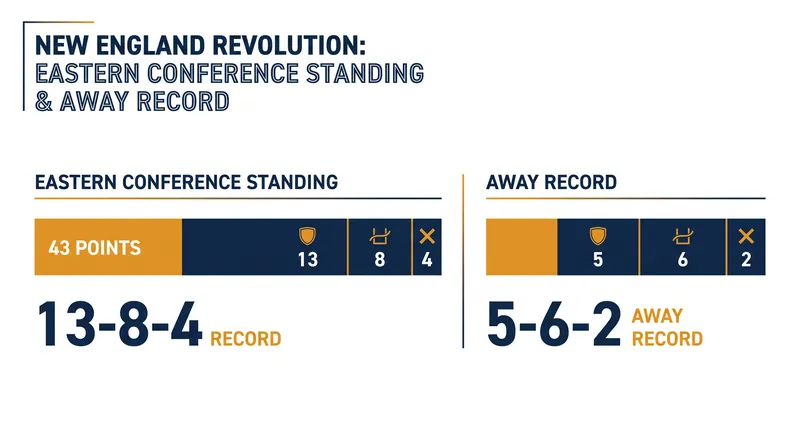 NEW ENGLAND REVOLUTION:
EASTERN CONFERENCE STANDING
& AWAY RECORD

EASTERN CONFERENCE STANDING

43 POINTS 13 8 4

13-8-4 RECORD

AWAY RECORD

5 6 2

5-6-2 AWAY RECORD